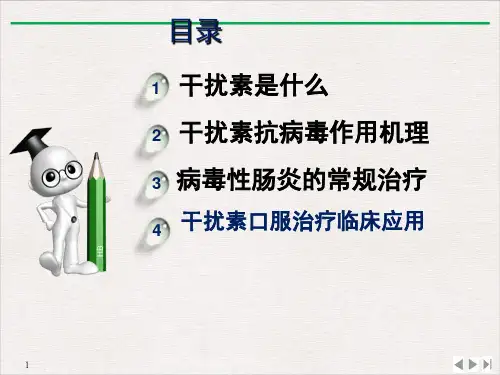 目录

1 干扰素是什么

2 干扰素抗病毒作用机理

3 病毒性肠炎的常规治疗

4 干扰素口服治疗临床应用

HB

1